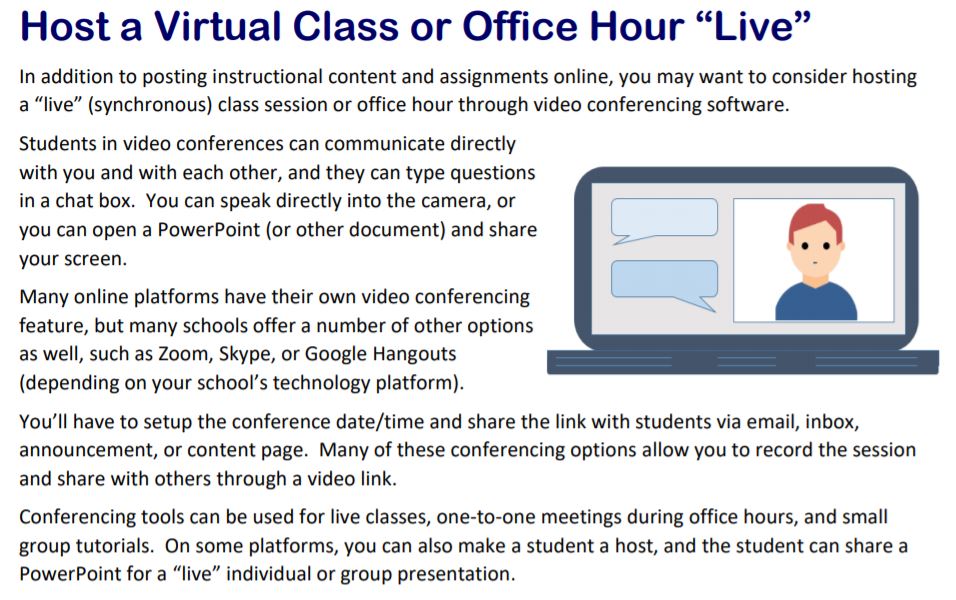 Host a Virtual Class or Office Hour “Live”

In addition to posting instructional content and assignments online, you may want to consider hosting a “live” (synchronous) class session or office hour through video conferencing software.

Students in video conferences can communicate directly with you and with each other, and they can type questions in a chat box. You can speak directly into the camera, or you can open a PowerPoint (or other document) and share your screen.

Many online platforms have their own video conferencing feature, but many schools offer a number of other options as well, such as Zoom, Skype, or Google Hangouts (depending on your school’s technology platform).

You’ll have to setup the conference date/time and share the link with students via email, inbox, announcement, or content page. Many of these conferencing options allow you to record the session and share with others through a video link.

Conferencing tools can be used for live classes, one-to-one meetings during office hours, and small group tutorials. On some platforms, you can also make a student a host, and the student can share a PowerPoint for a “live” individual or group presentation.